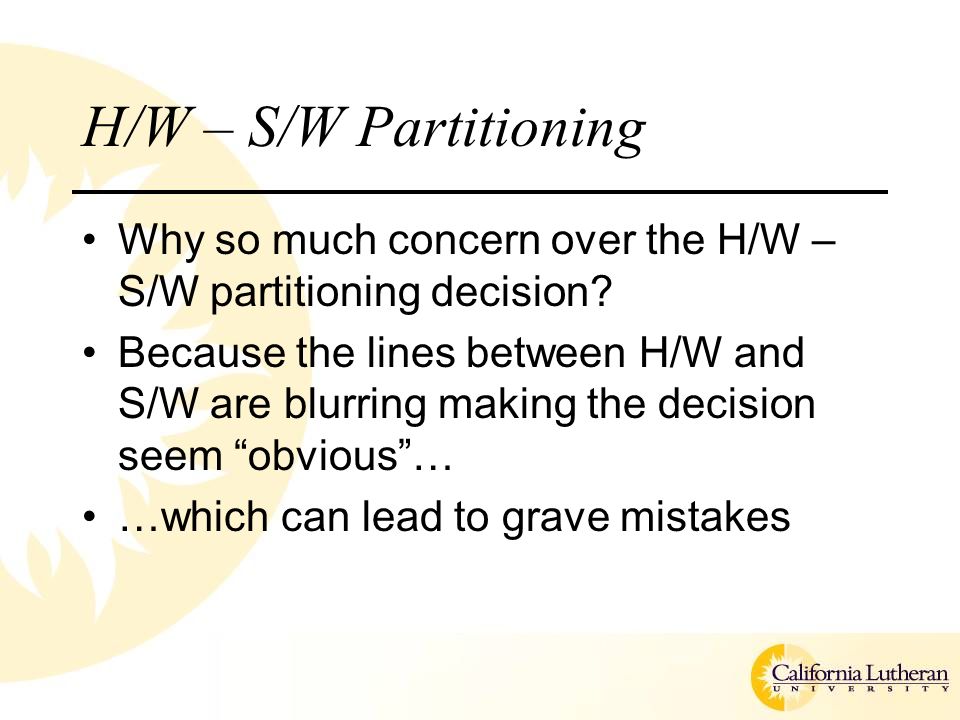 H/W – S/W Partitioning

• Why so much concern over the H/W – S/W partitioning decision?

• Because the lines between H/W and S/W are blurring making the decision seem “obvious”…

• …which can lead to grave mistakes

California Lutheran UNIVERSITY